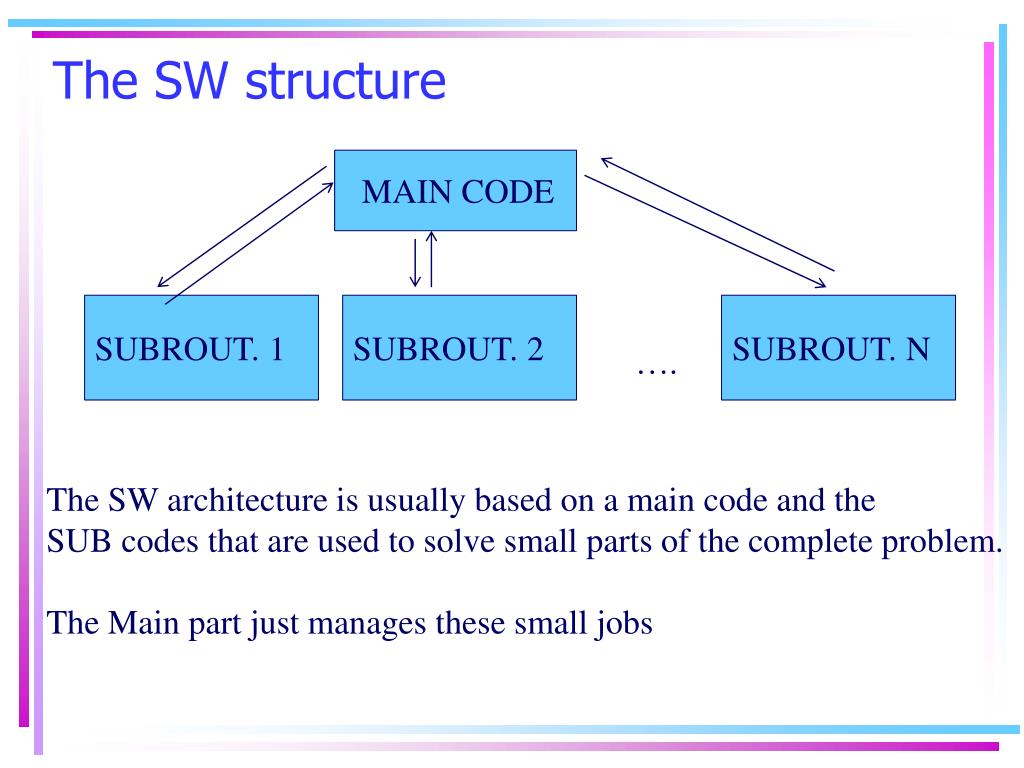 The SW structure

MAIN CODE

SUBROUT. 1

SUBROUT. 2

….

SUBROUT. N

The SW architecture is usually based on a main code and the SUB codes that are used to solve small parts of the complete problem.

The Main part just manages these small jobs